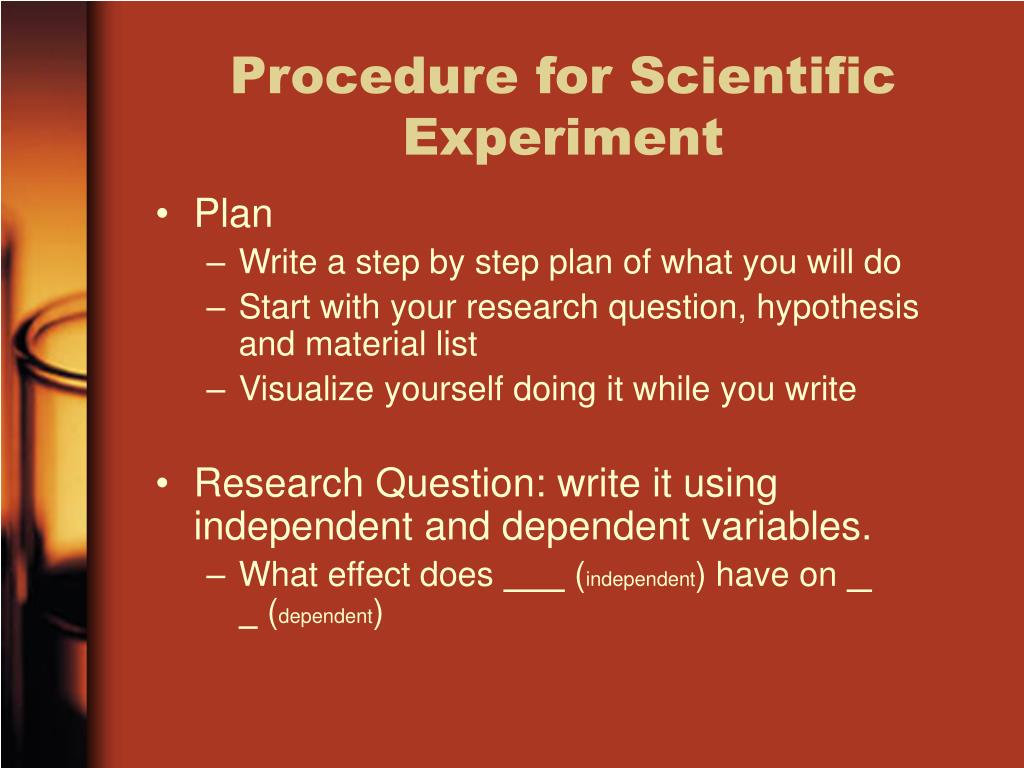 Procedure for Scientific Experiment

• Plan
– Write a step by step plan of what you will do
– Start with your research question, hypothesis and material list
– Visualize yourself doing it while you write

• Research Question: write it using independent and dependent variables.
– What effect does ___ (independent) have on _ _ (dependent)